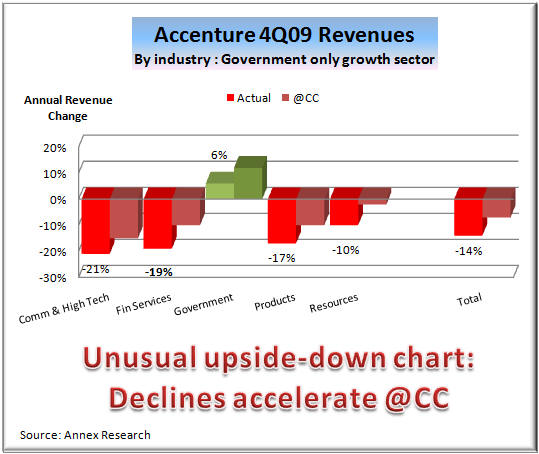 Accenture 4Q09 Revenues
By industry : Government only growth sector

Annual Revenue Change

Actual @CC

20%
10%
0%
-10%
-20%
-30%

6%
-21%
-19%
-17%
-10%
-14%

Comm & High Tech
Fin Services
Government
Products
Resources
Total

Unusual upside-down chart: Declines accelerate @CC

Source: Annex Research